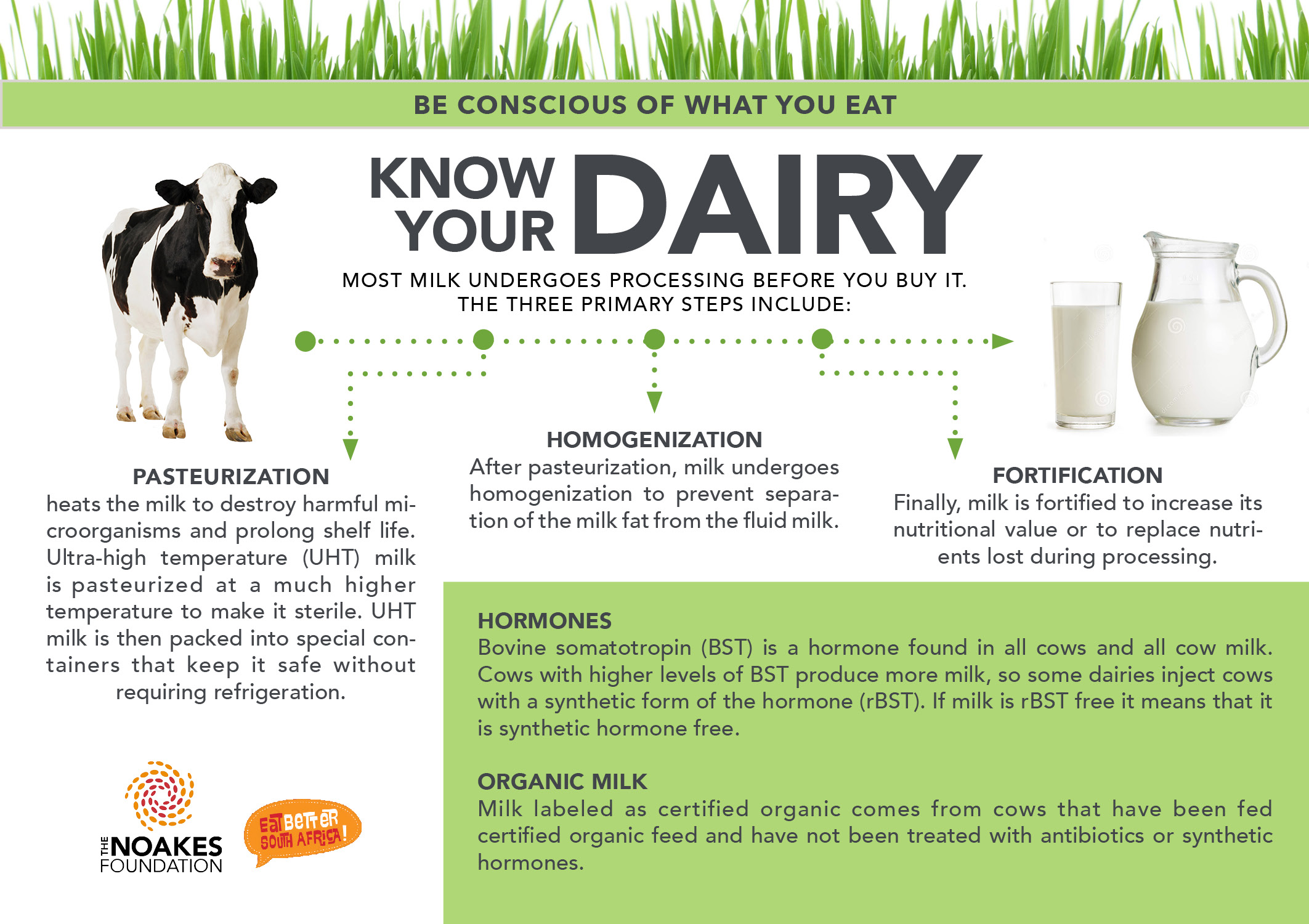 BE CONSCIOUS OF WHAT YOU EAT

KNOW YOUR DAIRY

MOST MILK UNDERGOES PROCESSING BEFORE YOU BUY IT. THE THREE PRIMARY STEPS INCLUDE:

PASTEURIZATION
heats the milk to destroy harmful microorganisms and prolong shelf life. Ultra-high temperature (UHT) milk is pasteurized at a much higher temperature to make it sterile. UHT milk is then packed into special containers that keep it safe without requiring refrigeration.

HOMOGENIZATION
After pasteurization, milk undergoes homogenization to prevent separation of the milk fat from the fluid milk.

FORTIFICATION
Finally, milk is fortified to increase its nutritional value or to replace nutrients lost during processing.

HORMONES
Bovine somatotropin (BST) is a hormone found in all cows and all cow milk. Cows with higher levels of BST produce more milk, so some dairies inject cows with a synthetic form of the hormone (rBST). If milk is rBST free it means that it is synthetic hormone free.

ORGANIC MILK
Milk labeled as certified organic comes from cows that have been fed certified organic feed and have not been treated with antibiotics or synthetic hormones.

THE NOAKES FOUNDATION

EAT BETTER SOUTH AFRICA!